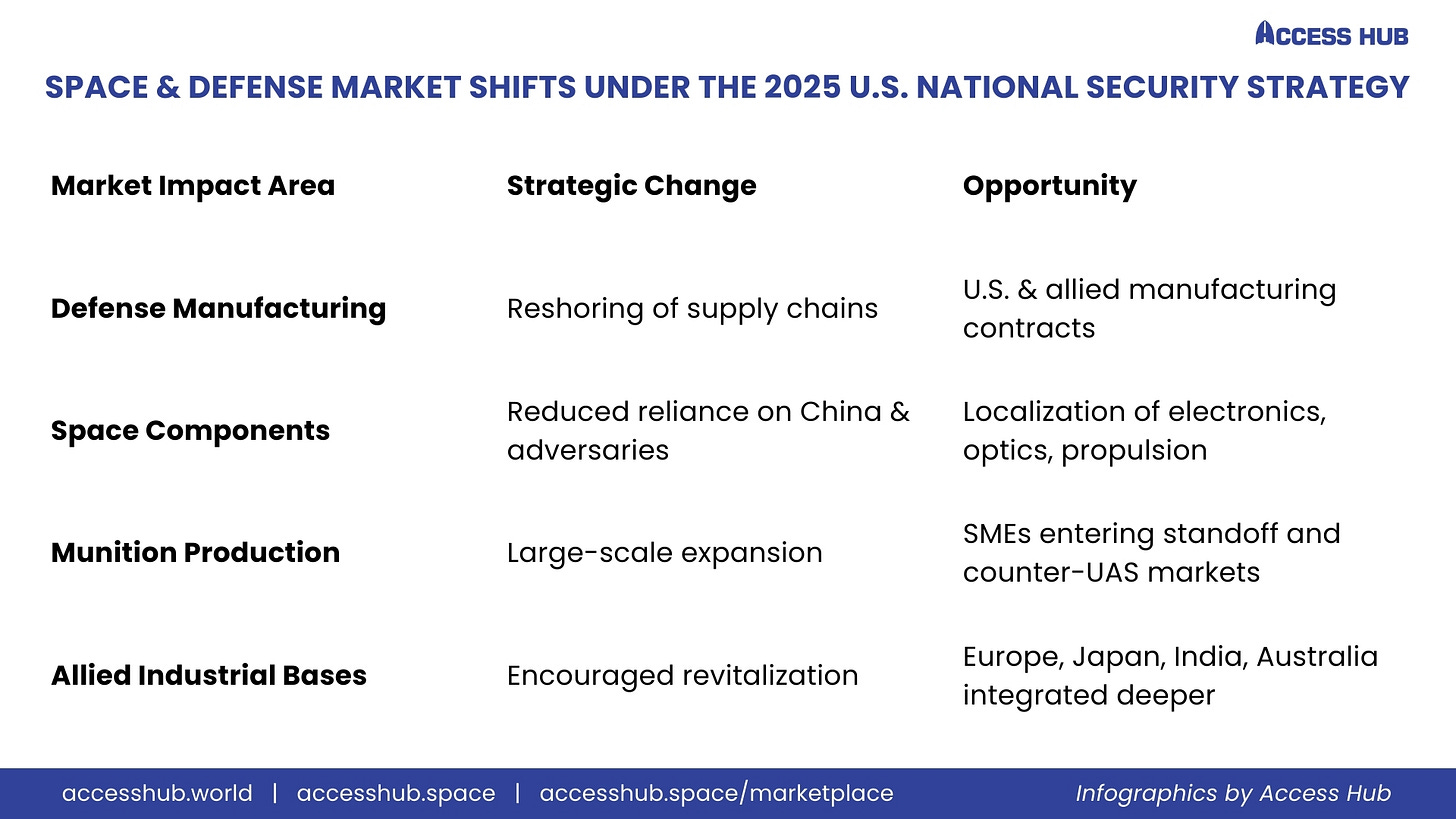 ACCESS HUB

SPACE & DEFENSE MARKET SHIFTS UNDER THE 2025 U.S. NATIONAL SECURITY STRATEGY

| Market Impact Area | Strategic Change | Opportunity |
|---|---|---|
| Defense Manufacturing | Reshoring of supply chains | U.S. & allied manufacturing contracts |
| Space Components | Reduced reliance on China & adversaries | Localization of electronics, optics, propulsion |
| Munition Production | Large-scale expansion | SMEs entering standoff and counter-UAS markets |
| Allied Industrial Bases | Encouraged revitalization | Europe, Japan, India, Australia integrated deeper |

accesshub.world | accesshub.space | accesshub.space/marketplace

Infographics by Access Hub